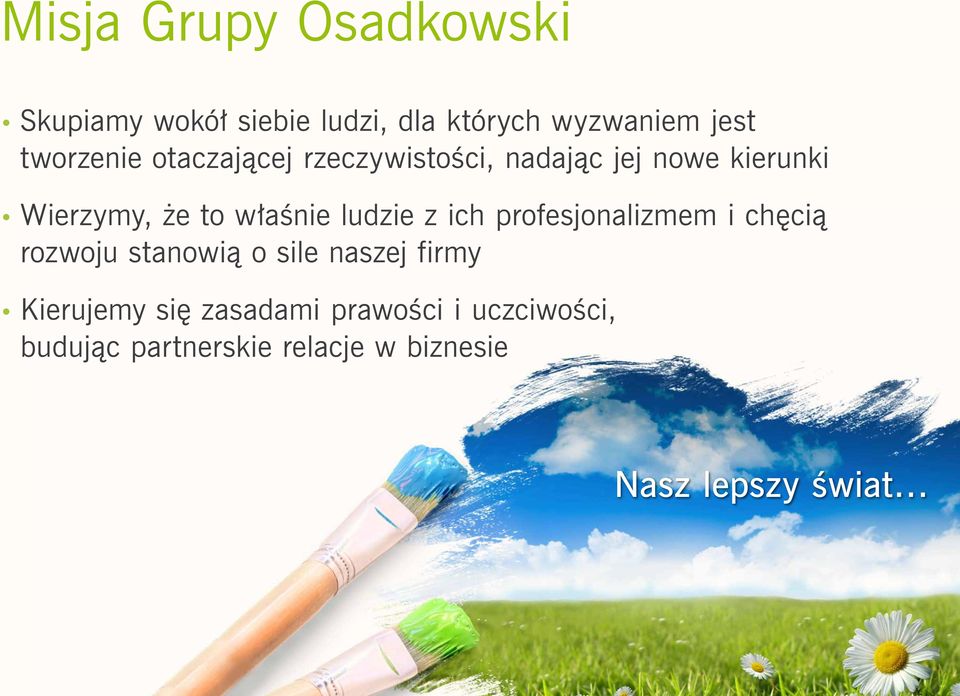 Misja Grupy Osadkowski

• Skupiamy wokół siebie ludzi, dla których wyzwaniem jest tworzenie otaczającej rzeczywistości, nadając jej nowe kierunki

• Wierzymy, że to właśnie ludzie z ich profesjonalizmem i chęcią rozwoju stanowią o sile naszej firmy

• Kierujemy się zasadami prawości i uczciwości, budując partnerskie relacje w biznesie

Nasz lepszy świat...